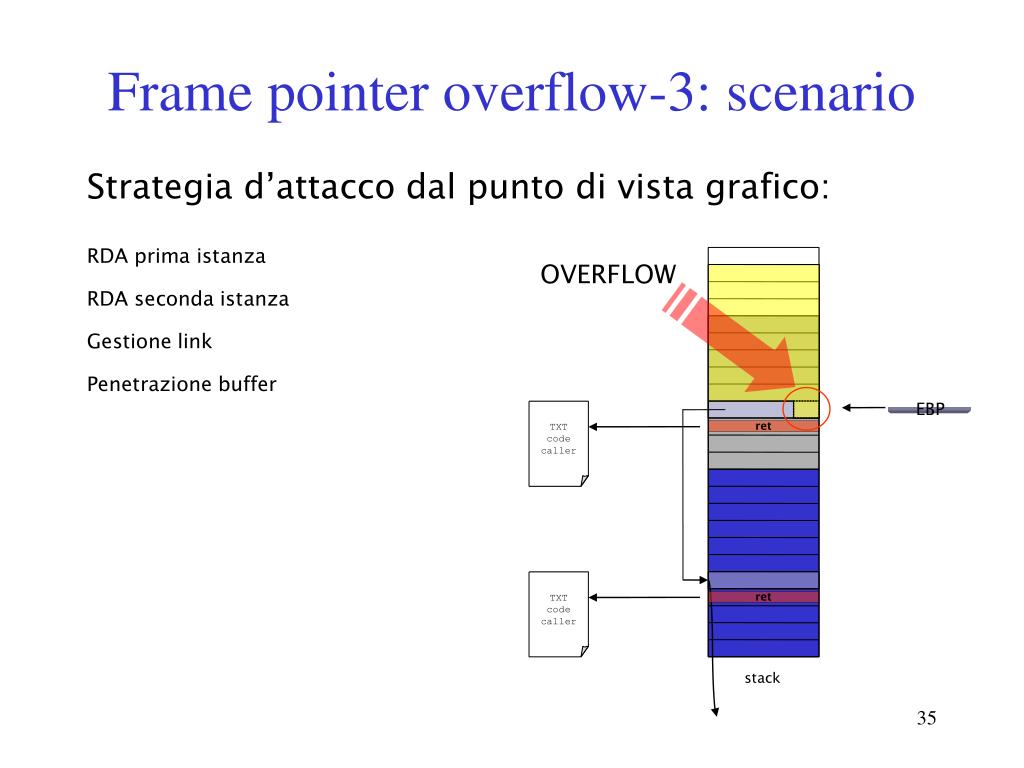 Frame pointer overflow-3: scenario

Strategia d’attacco dal punto di vista grafico:

RDA prima istanza

RDA seconda istanza

Gestione link

Penetrazione buffer

OVERFLOW

EBP

TXT code caller

ret

TXT code caller

ret

stack

35